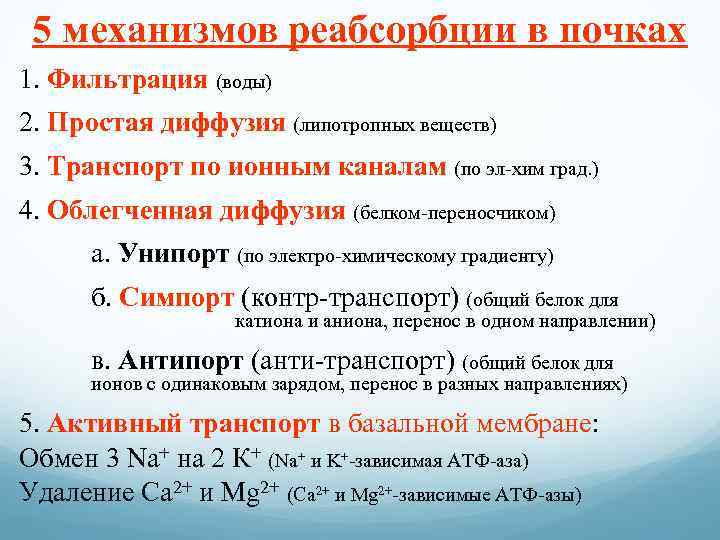 5 механизмов реабсорбции в почках

1. Фильтрация (воды)

2. Простая диффузия (липотропных веществ)

3. Транспорт по ионным каналам (по эл-хим град.)

4. Облегченная диффузия (белком-переносчиком)

а. Унипорт (по электро-химическому градиенту)

б. Симпорт (контр-транспорт) (общий белок для катиона и аниона, перенос в одном направлении)

в. Антипорт (анти-транспорт) (общий белок для ионов с одинаковым зарядом, перенос в разных направлениях)

5. Активный транспорт в базальной мембране:
Обмен 3 $Na^+$ на 2 $K^+$ ($Na^+$ и $K^+$-зависимая АТФ-аза)
Удаление $Ca^{2+}$ и $Mg^{2+}$ ($Ca^{2+}$ и $Mg^{2+}$-зависимые АТФ-азы)